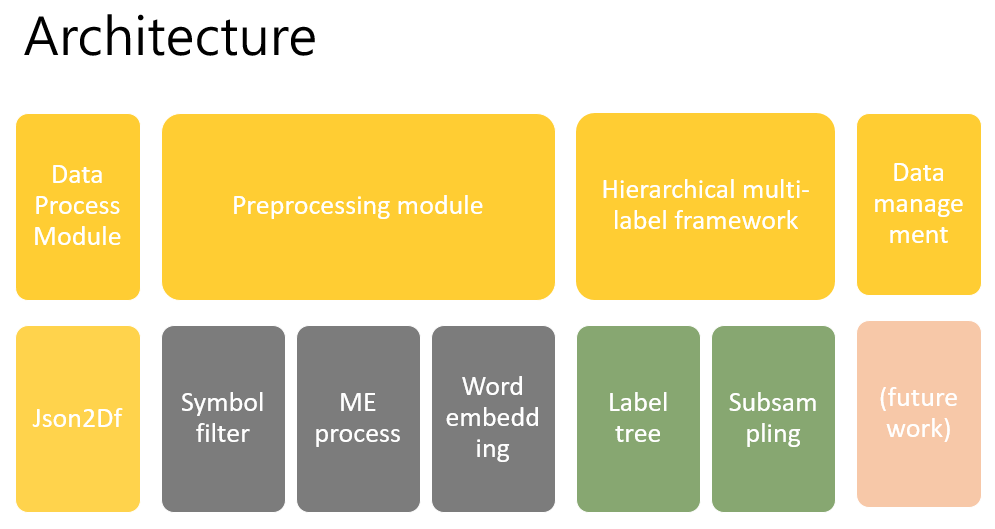 Architecture

Data Process Module

Preprocessing module

Hierarchical multi-label framework

Data management

Json2Df

Symbol filter

ME process

Word embedding

Label tree

Subsampling

(future work)